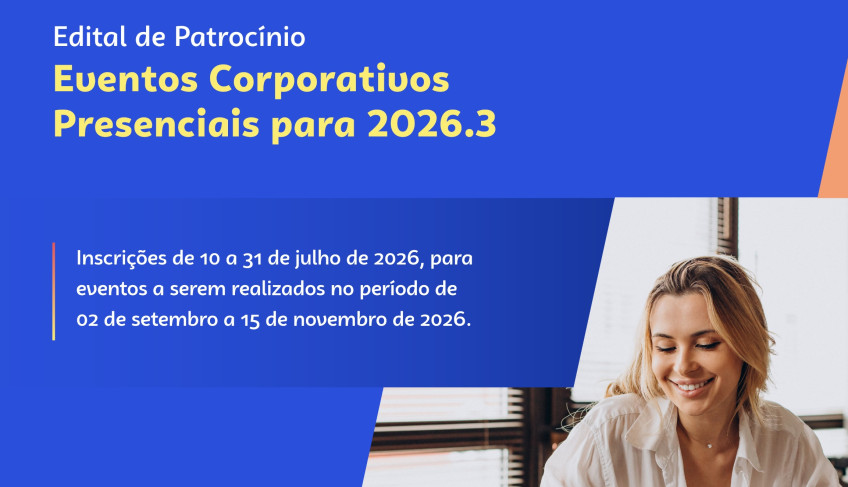 Edital de Patrocínio

Eventos Corporativos Presenciais para 2026.3

Inscrições de 10 a 31 de julho de 2026, para eventos a serem realizados no período de 02 de setembro a 15 de novembro de 2026.